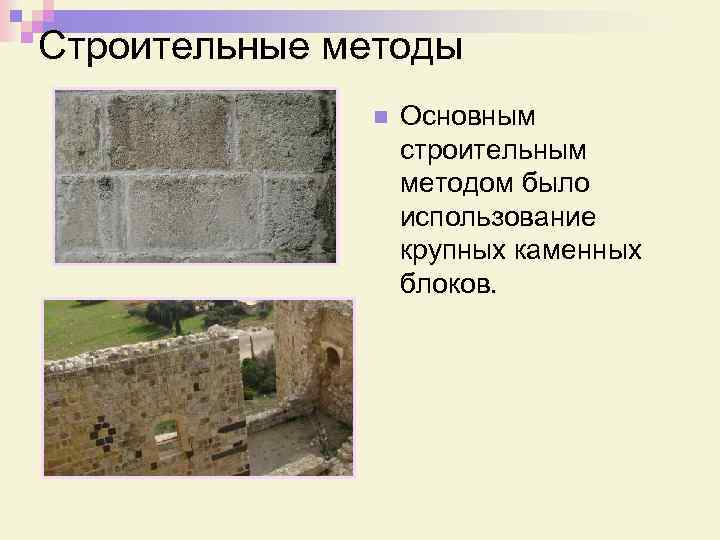 Строительные методы

Основным строительным методом было использование крупных каменных блоков.